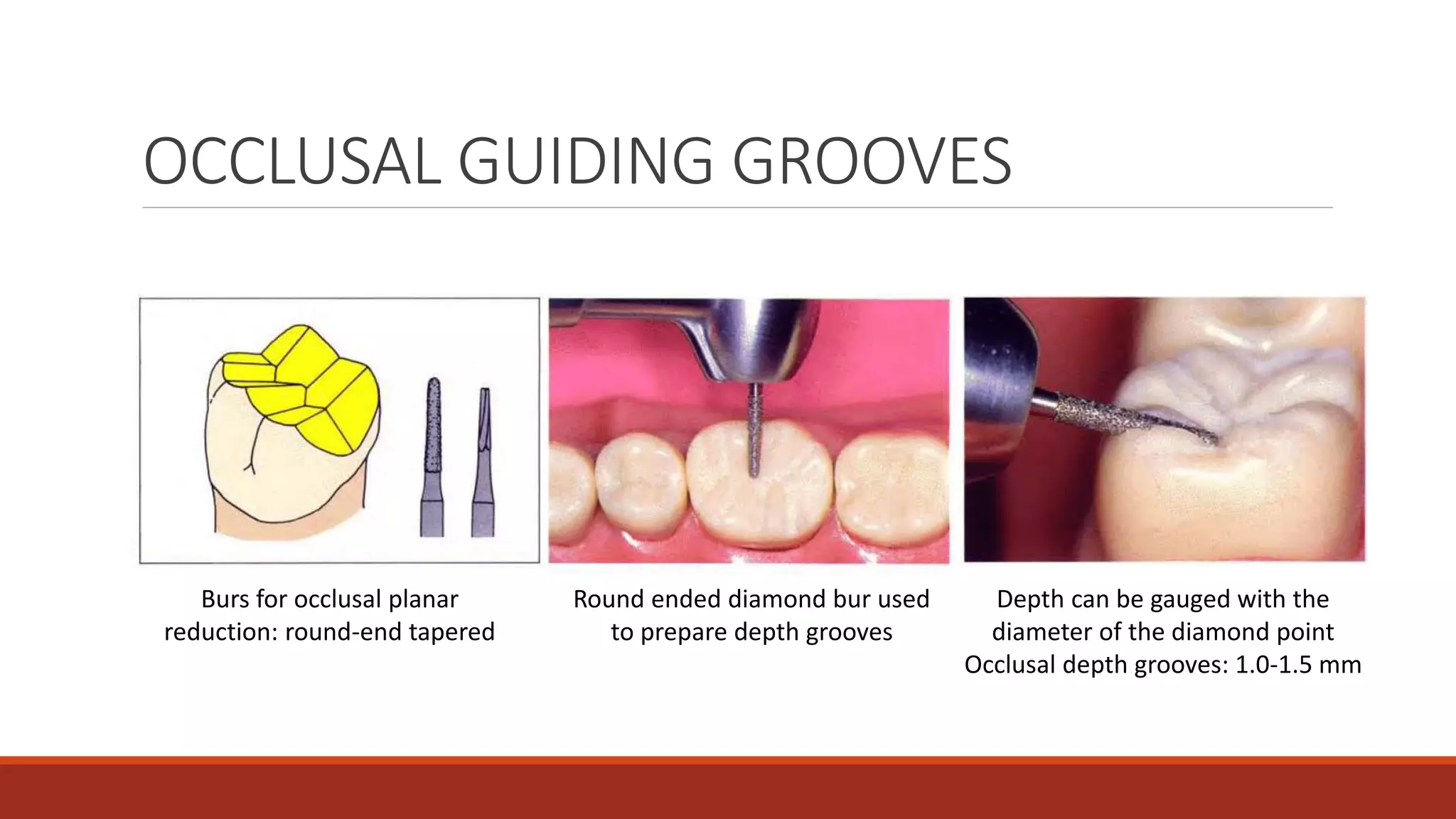 OCCLUSAL GUIDING GROOVES

Burs for occlusal planar reduction: round-end tapered

Round ended diamond bur used to prepare depth grooves

Depth can be gauged with the diameter of the diamond point
Occlusal depth grooves: 1.0-1.5 mm